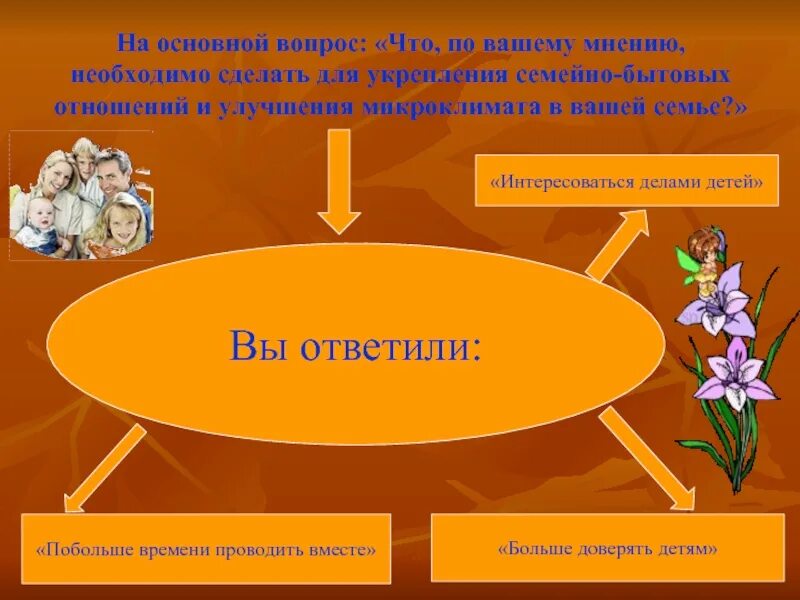 На основной вопрос: «Что, по вашему мнению, необходимо сделать для укрепления семейно-бытовых отношений и улучшения микроклимата в вашей семье?»

«Интересоваться делами детей»

Вы ответили:

«Побольше времени проводить вместе»

«Больше доверять детям»